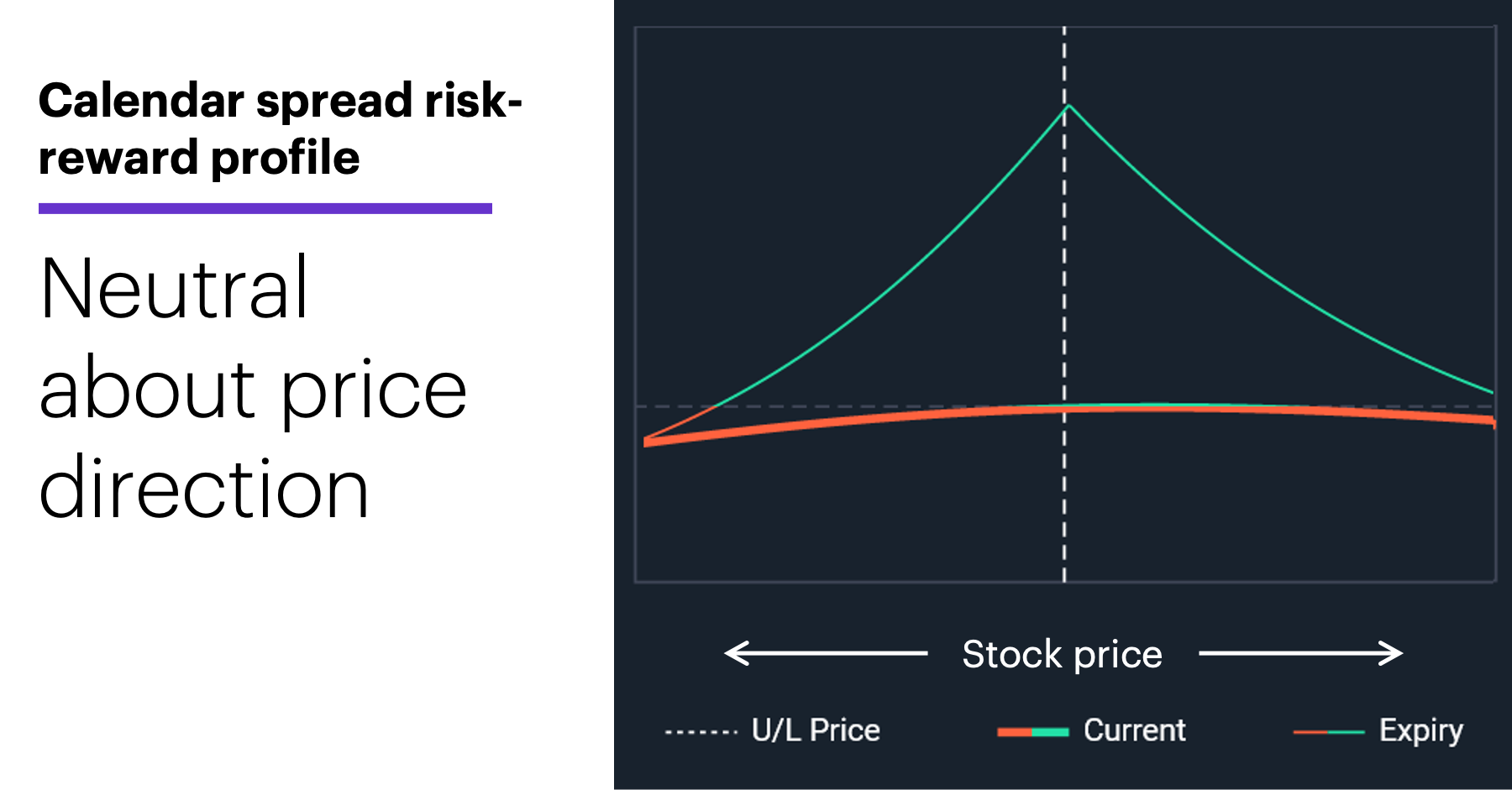 Calendar spread risk-reward profile

Neutral about price direction

Stock price

U/L Price Current Expiry